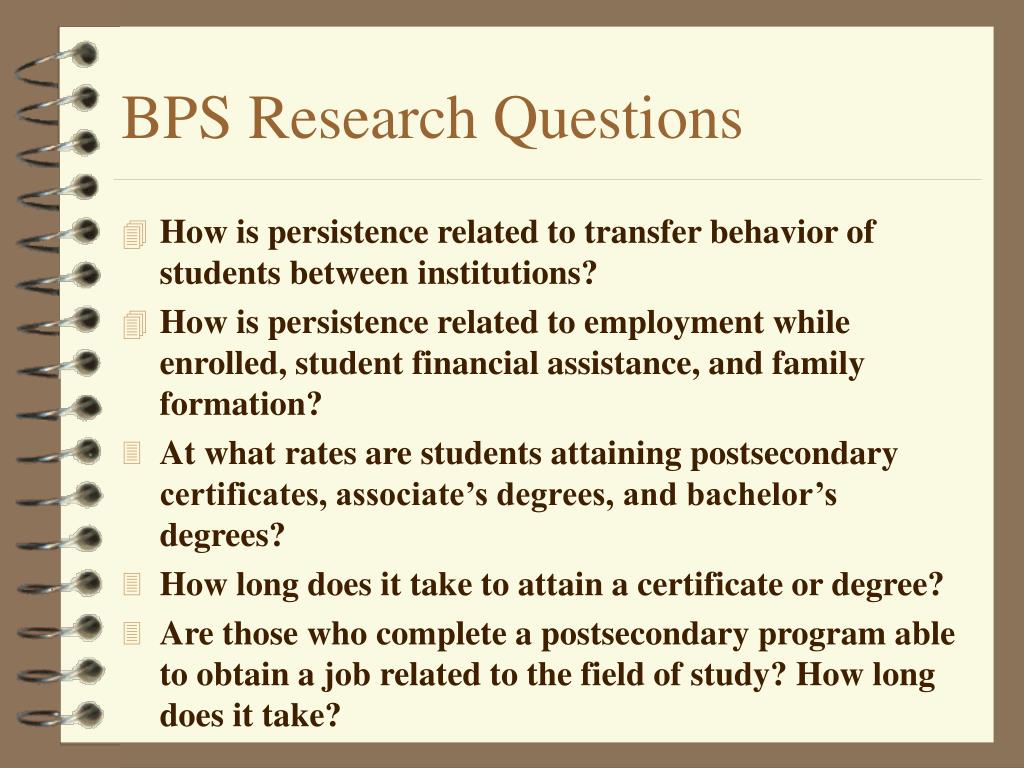 BPS Research Questions

How is persistence related to transfer behavior of students between institutions?

How is persistence related to employment while enrolled, student financial assistance, and family formation?

At what rates are students attaining postsecondary certificates, associate’s degrees, and bachelor’s degrees?

How long does it take to attain a certificate or degree?

Are those who complete a postsecondary program able to obtain a job related to the field of study? How long does it take?